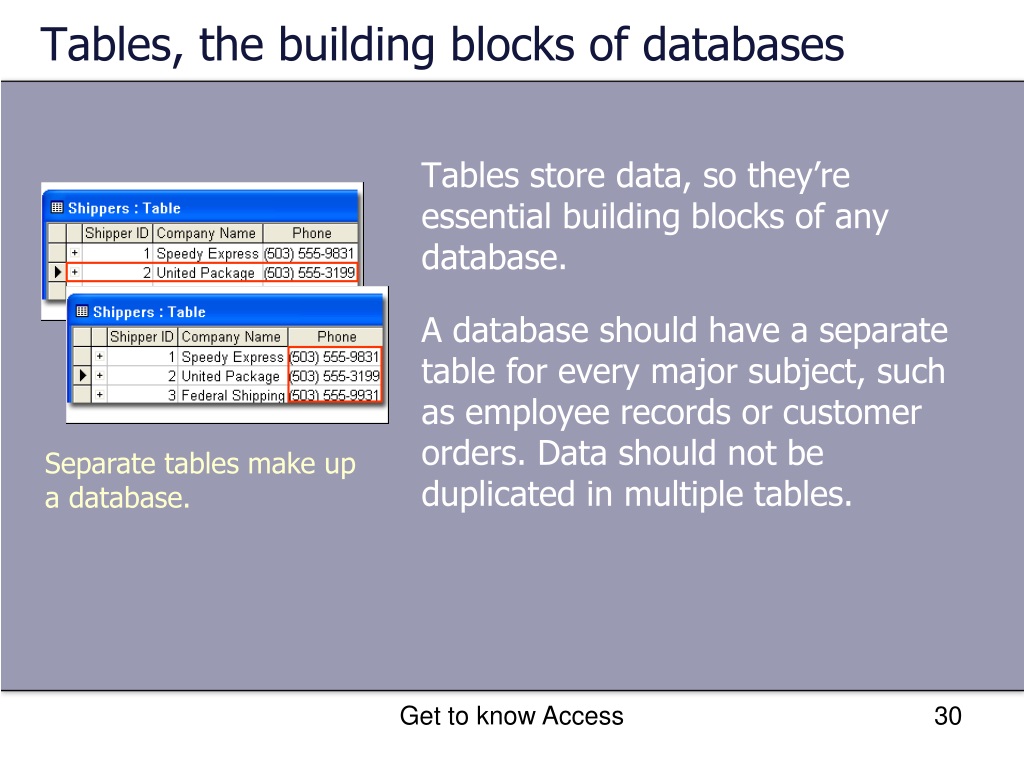 Tables, the building blocks of databases

Shippers : Table

| | Shipper ID | Company Name | Phone |
|---|---|---|---|
| + | 1 | Speedy Express | (503) 555-9831 |
| + | 2 | United Package | (503) 555-3199 |

Shippers : Table

| | Shipper ID | Company Name | Phone |
|---|---|---|---|
| + | 1 | Speedy Express | (503) 555-9831 |
| + | 2 | United Package | (503) 555-3199 |
| + | 3 | Federal Shipping | (503) 555-9931 |

Separate tables make up a database.

Tables store data, so they're essential building blocks of any database.

A database should have a separate table for every major subject, such as employee records or customer orders. Data should not be duplicated in multiple tables.

Get to know Access

30